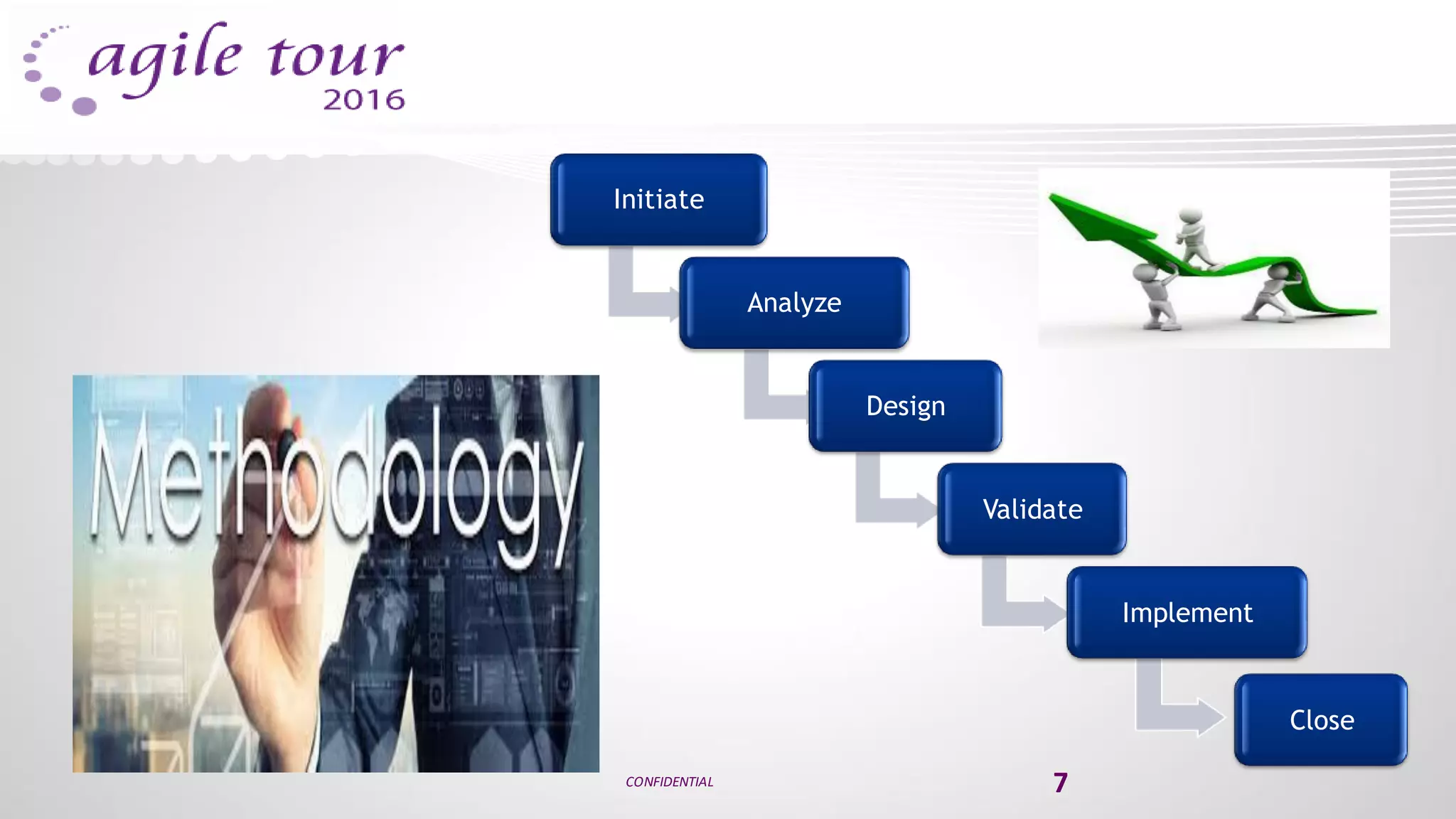 agile tour 2016

Initiate

Analyze

Design

Validate

Implement

Close

Methodology

CONFIDENTIAL

7